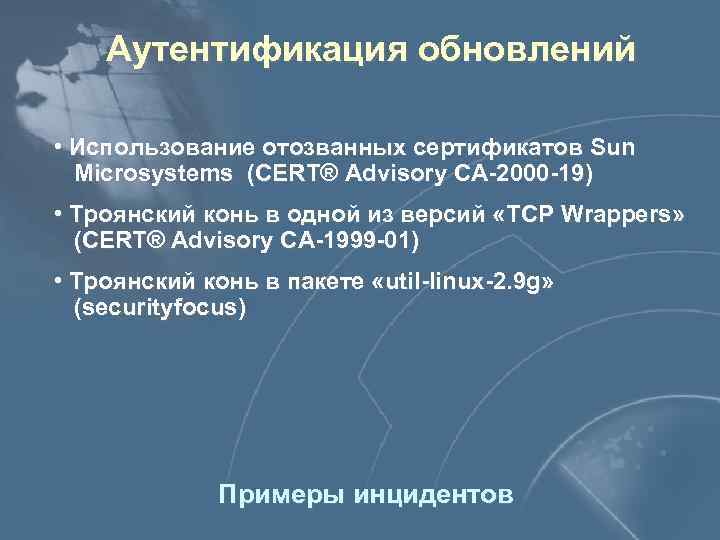 Аутентификация обновлений

• Использование отозванных сертификатов Sun Microsystems (CERT® Advisory CA-2000-19)

• Троянский конь в одной из версий «TCP Wrappers» (CERT® Advisory CA-1999-01)

• Троянский конь в пакете «util-linux-2.9g» (securityfocus)

Примеры инцидентов